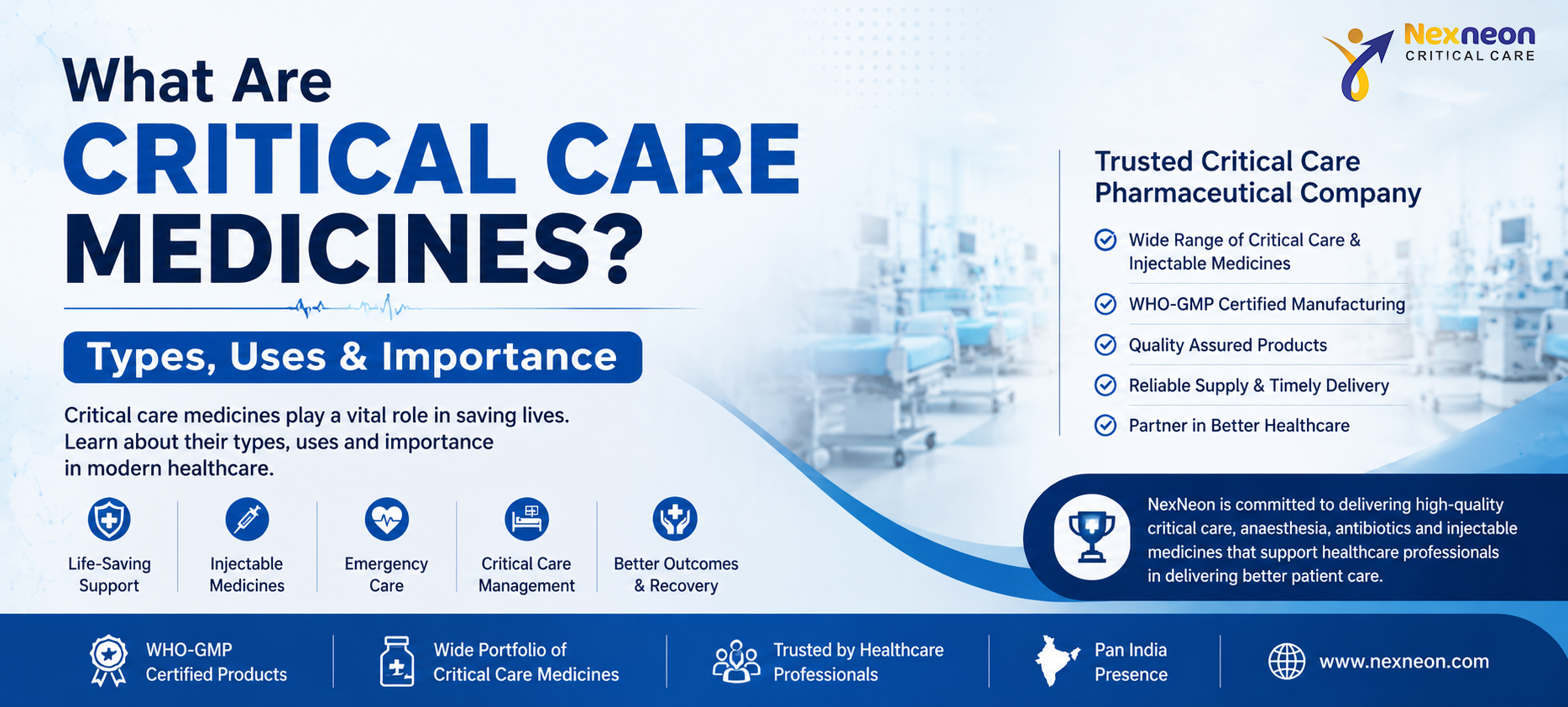 Nexneon
CRITICAL CARE

What Are
CRITICAL CARE
MEDICINES?

Types, Uses & Importance

Critical care medicines play a vital role in saving lives. Learn about their types, uses and importance in modern healthcare.

Life-Saving Support

Injectable Medicines

Emergency Care

Critical Care Management

Better Outcomes & Recovery

Trusted Critical Care Pharmaceutical Company

Wide Range of Critical Care & Injectable Medicines

WHO-GMP Certified Manufacturing

Quality Assured Products

Reliable Supply & Timely Delivery

Partner in Better Healthcare

NexNeon is committed to delivering high-quality critical care, anaesthesia, antibiotics and injectable medicines that support healthcare professionals in delivering better patient care.

WHO-GMP Certified Products

Wide Portfolio of Critical Care Medicines

Trusted by Healthcare Professionals

Pan India Presence

www.nexneon.com